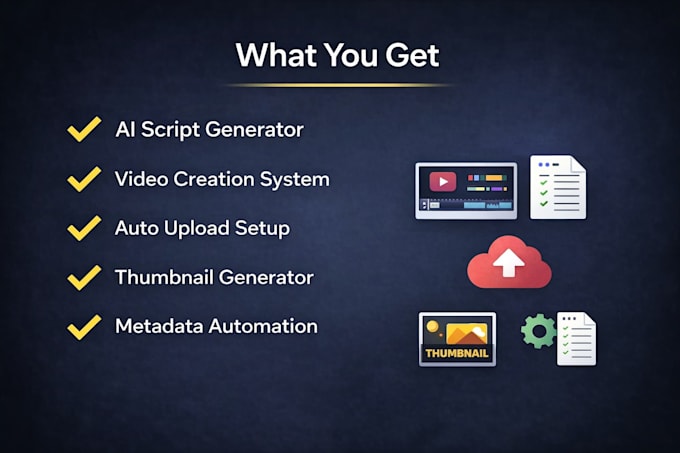 What You Get

AI Script Generator

Video Creation System

Auto Upload Setup

Thumbnail Generator

Metadata Automation

THUMBNAIL